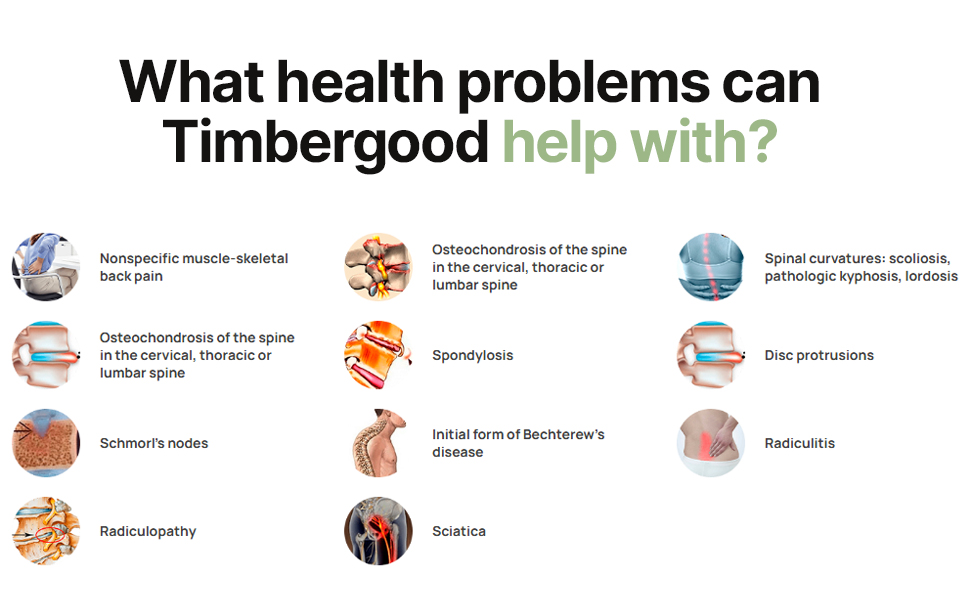 What health problems can Timbergood help with?

Nonspecific muscle-skeletal back pain

Osteochondrosis of the spine in the cervical, thoracic or lumbar spine

Schmorl's nodes

Radiculopathy

Osteochondrosis of the spine in the cervical, thoracic or lumbar spine

Spondylosis

Initial form of Bechterew's disease

Sciatica

Spinal curvatures: scoliosis, pathologic kyphosis, lordosis

Disc protrusions

Radiculitis